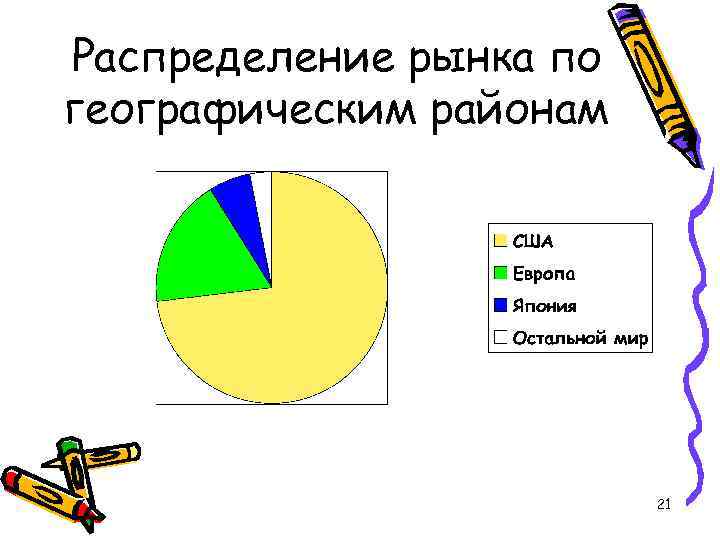 Распределение рынка по географическим районам

США
Европа
Япония
Остальной мир

21